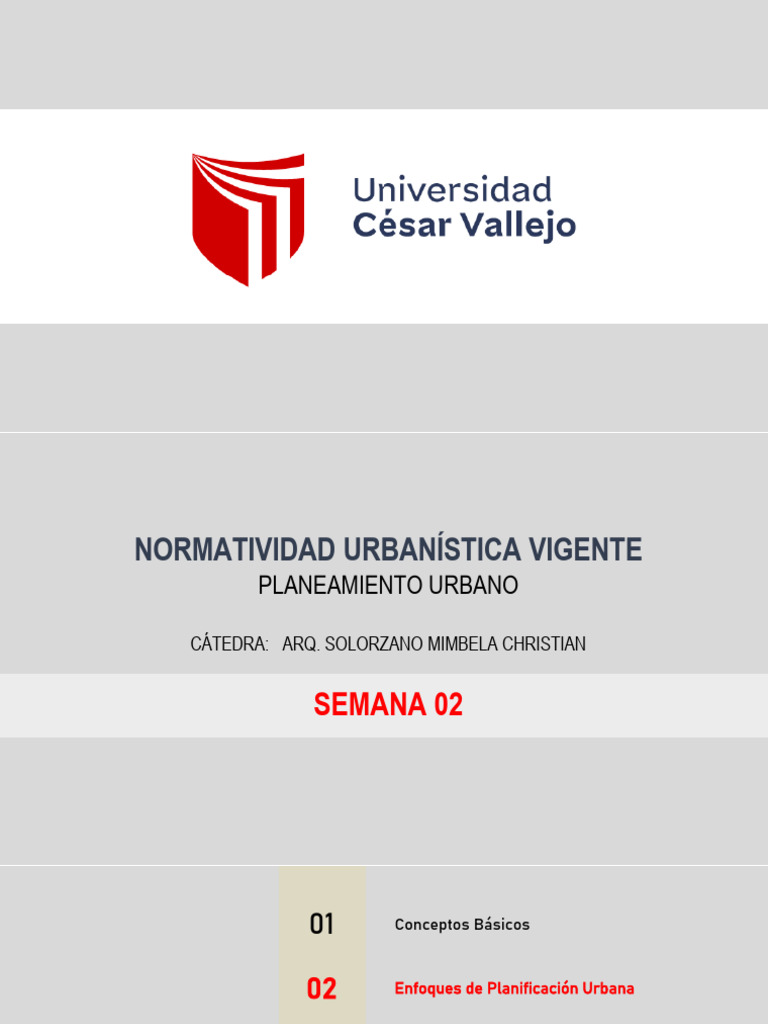 Universidad
César Vallejo

NORMATIVIDAD URBANÍSTICA VIGENTE
PLANEAMIENTO URBANO

CÁTEDRA: ARQ. SOLORZANO MIMBELA CHRISTIAN

SEMANA 02

01 Conceptos Básicos

02 Enfoques de Planificación Urbana